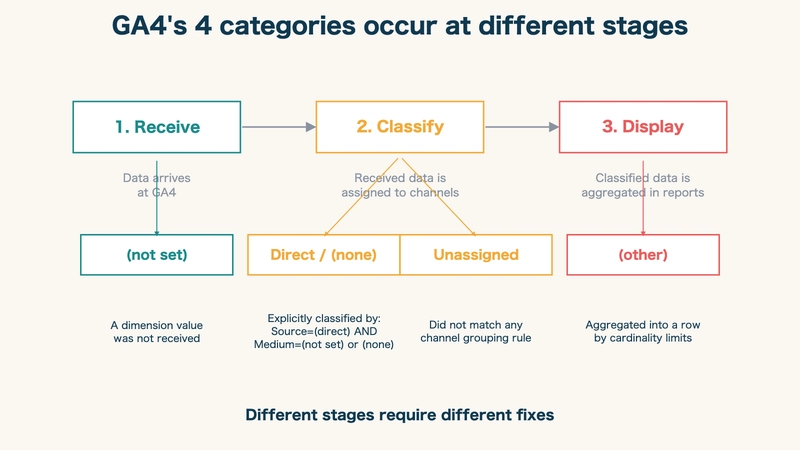 GA4's 4 categories occur at different stages

1. Receive

2. Classify

3. Display

Data arrives at GA4

Received data is assigned to channels

Classified data is aggregated in reports

(not set)

Direct / (none)

Unassigned

(other)

A dimension value was not received

Explicitly classified by: Source=(direct) AND Medium=(not set) or (none)

Did not match any channel grouping rule

Aggregated into a row by cardinality limits

Different stages require different fixes